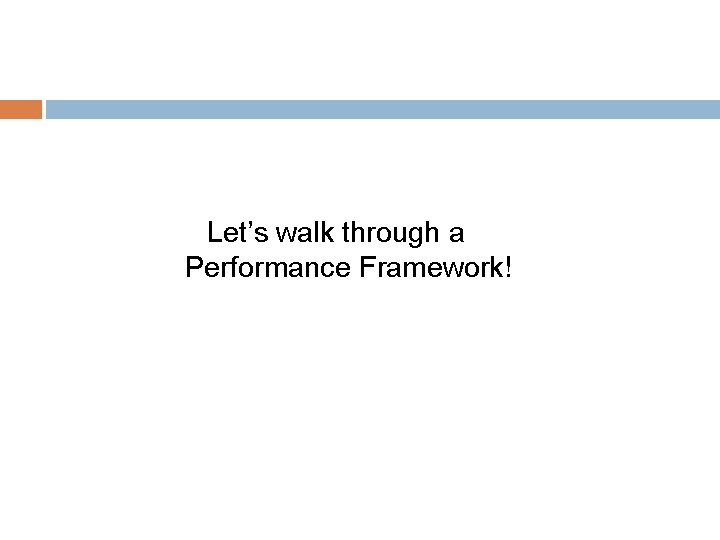 Let’s walk through a Performance Framework!